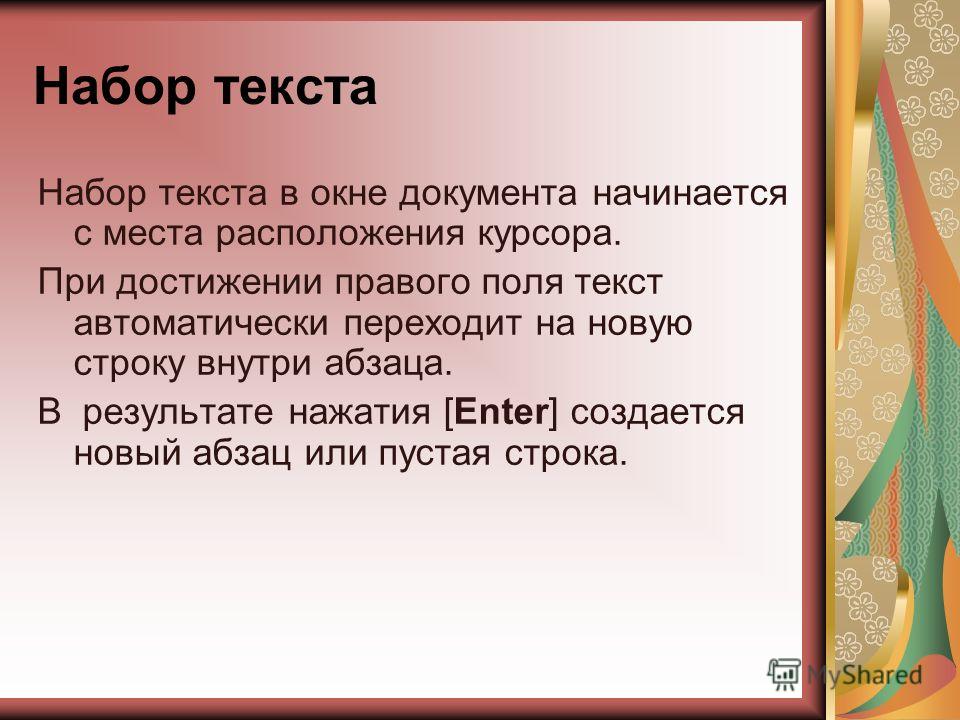 Набор текста

Набор текста в окне документа начинается с места расположения курсора.

При достижении правого поля текст автоматически переходит на новую строку внутри абзаца.

В результате нажатия [Enter] создается новый абзац или пустая строка.

MyShared